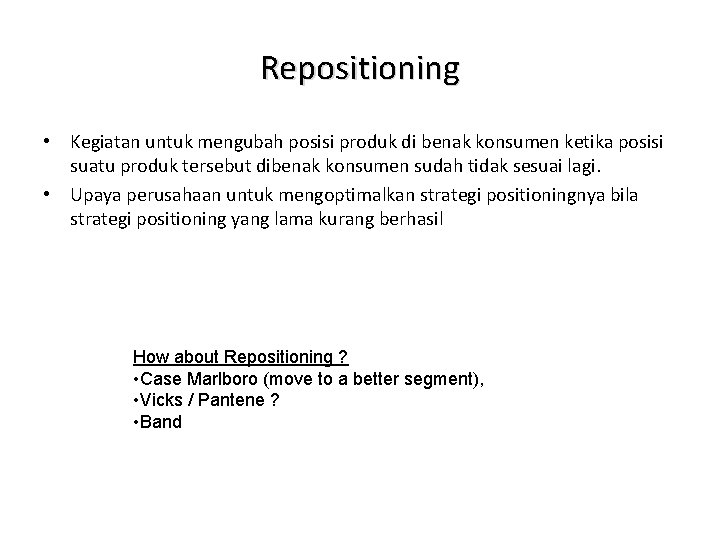 Repositioning

• Kegiatan untuk mengubah posisi produk di benak konsumen ketika posisi suatu produk tersebut dibenak konsumen sudah tidak sesuai lagi.
• Upaya perusahaan untuk mengoptimalkan strategi positioningnya bila strategi positioning yang lama kurang berhasil

How about Repositioning ?
•Case Marlboro (move to a better segment),
•Vicks / Pantene ?
•Band